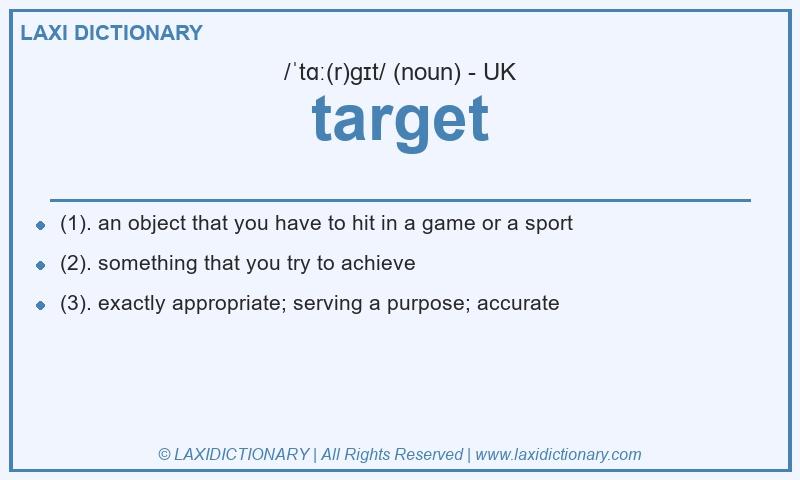 LAXI DICTIONARY

/ˈtɑː(r)ɡɪt/ (noun) - UK

target

- (1). an object that you have to hit in a game or a sport
- (2). something that you try to achieve
- (3). exactly appropriate; serving a purpose; accurate

© LAXIDICTIONARY | All Rights Reserved | www.laxidictionary.com